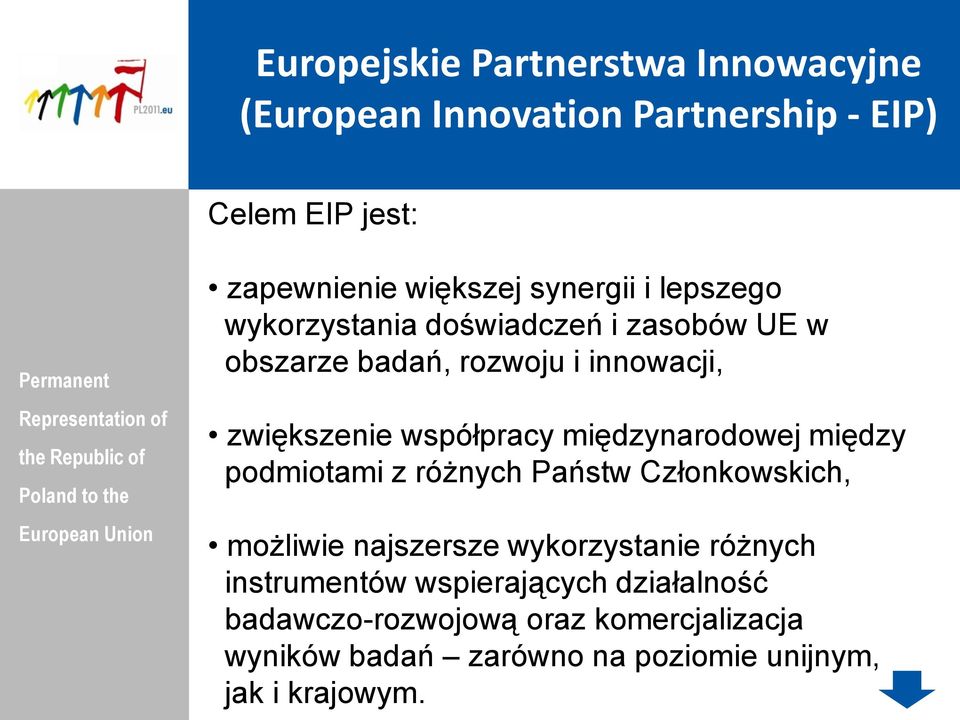 PL2011.eu

Europejskie Partnerstwa Innowacyjne (European Innovation Partnership - EIP)

Permanent Representation of the Republic of Poland to the European Union

Celem EIP jest:

• zapewnienie większej synergii i lepszego wykorzystania doświadczeń i zasobów UE w obszarze badań, rozwoju i innowacji,

• zwiększenie współpracy międzynarodowej między podmiotami z różnych Państw Członkowskich,

• możliwie najszersze wykorzystanie różnych instrumentów wspierających działalność badawczo-rozwojową oraz komercjalizacja wyników badań – zarówno na poziomie unijnym, jak i krajowym.